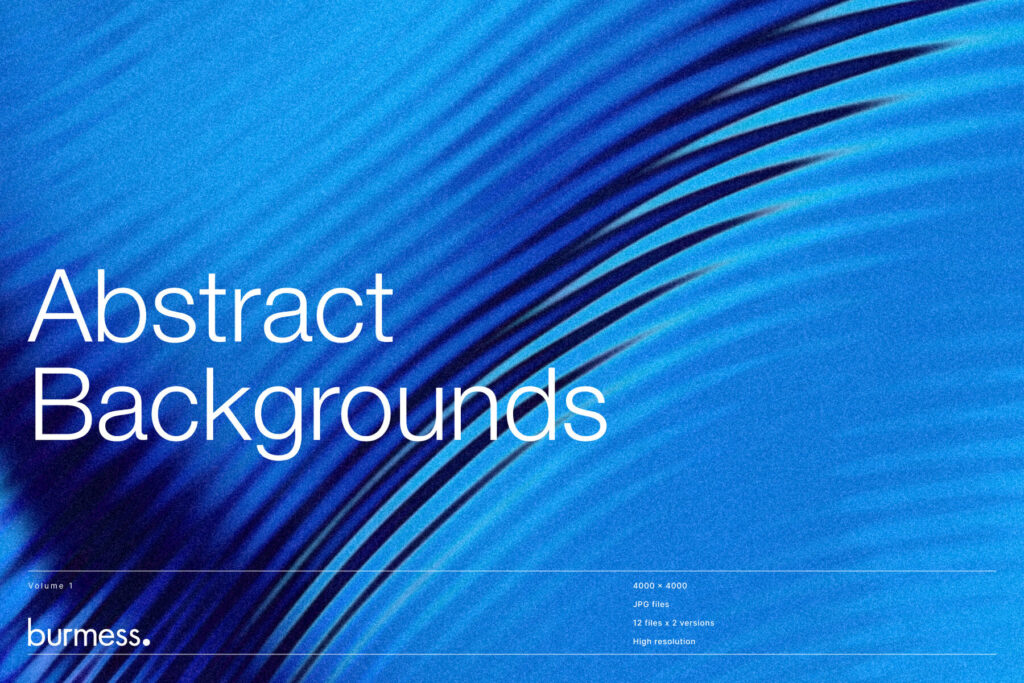 Abstract Backgrounds

Volume 1

burmess.

4000 × 4000

JPG files

12 files x 2 versions

High resolution